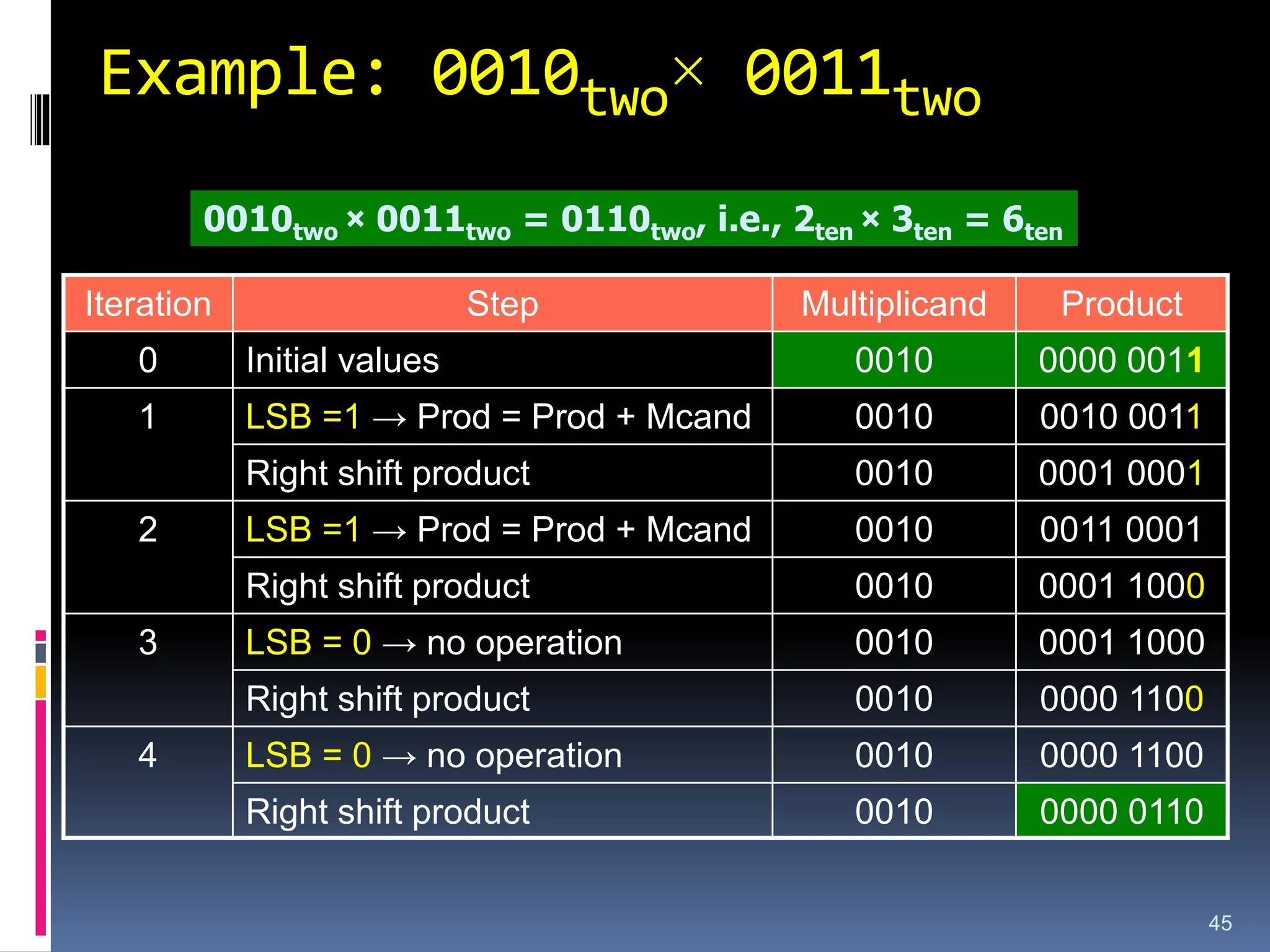 Example: $0010_{two} \times 0011_{two}$

$0010_{two} \times 0011_{two} = 0110_{two}$, i.e., $2_{ten} \times 3_{ten} = 6_{ten}$

| Iteration | Step | Multiplicand | Product |
|---|---|---|---|
| 0 | Initial values | 0010 | 0000 0011 |
| 1 | LSB =1 → Prod = Prod + Mcand | 0010 | 0010 0011 |
| | Right shift product | 0010 | 0001 0001 |
| 2 | LSB =1 → Prod = Prod + Mcand | 0010 | 0011 0001 |
| | Right shift product | 0010 | 0001 1000 |
| 3 | LSB = 0 → no operation | 0010 | 0001 1000 |
| | Right shift product | 0010 | 0000 1100 |
| 4 | LSB = 0 → no operation | 0010 | 0000 1100 |
| | Right shift product | 0010 | 0000 0110 |

45